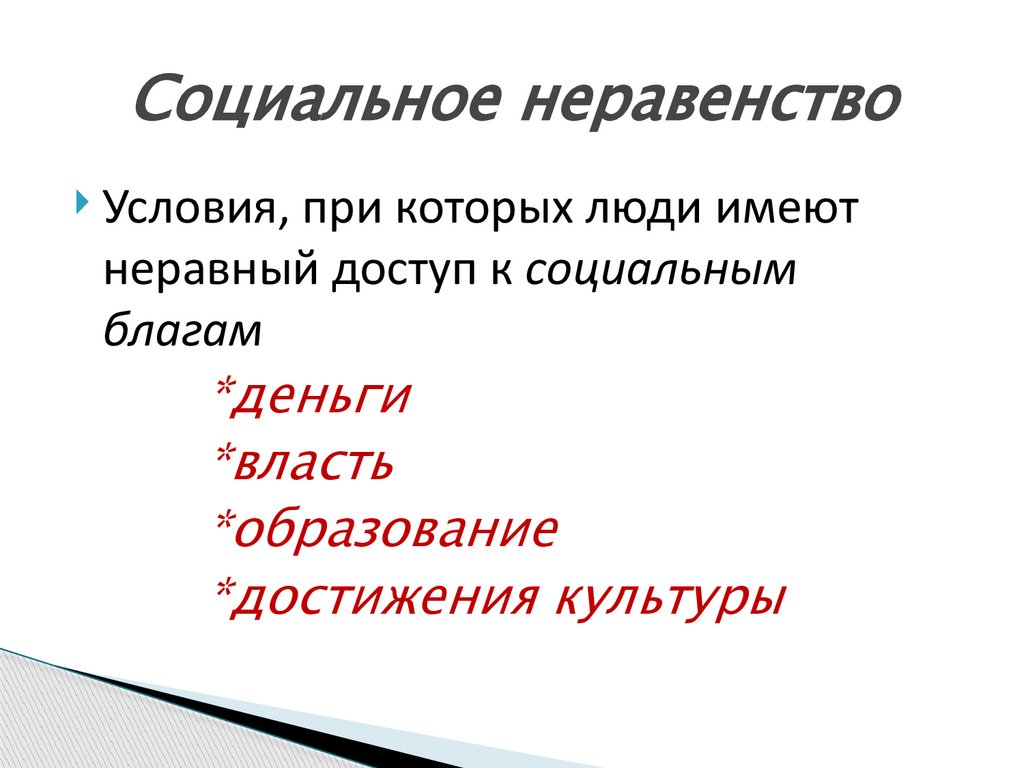 Социальное неравенство

Условия, при которых люди имеют неравный доступ к социальным благам

*деньги
*власть
*образование
*достижения культуры